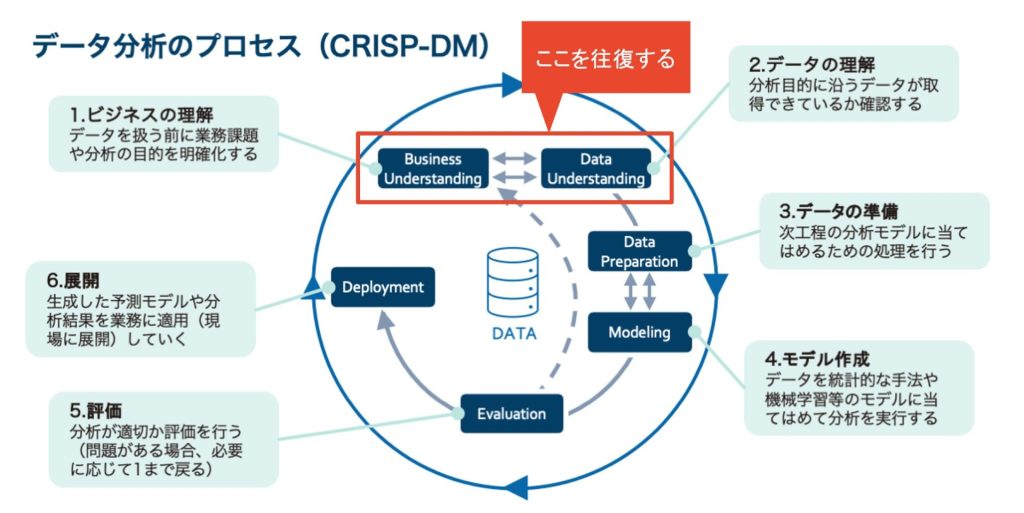 データ分析のプロセス（CRISP-DM）

ここを往復する

1.ビジネスの理解
データを扱う前に業務課題や分析の目的を明確化する

2.データの理解
分析目的に沿うデータが取得できているか確認する

Business Understanding

Data Understanding

3.データの準備
次工程の分析モデルに当てはめるための処理を行う

Data Preparation

6.展開
生成した予測モデルや分析結果を業務に適用（現場に展開）していく

Deployment

DATA

Modeling

4.モデル作成
データを統計的な手法や機械学習等のモデルに当てはめて分析を実行する

5.評価
分析が適切か評価を行う（問題がある場合、必要に応じて1まで戻る）

Evaluation